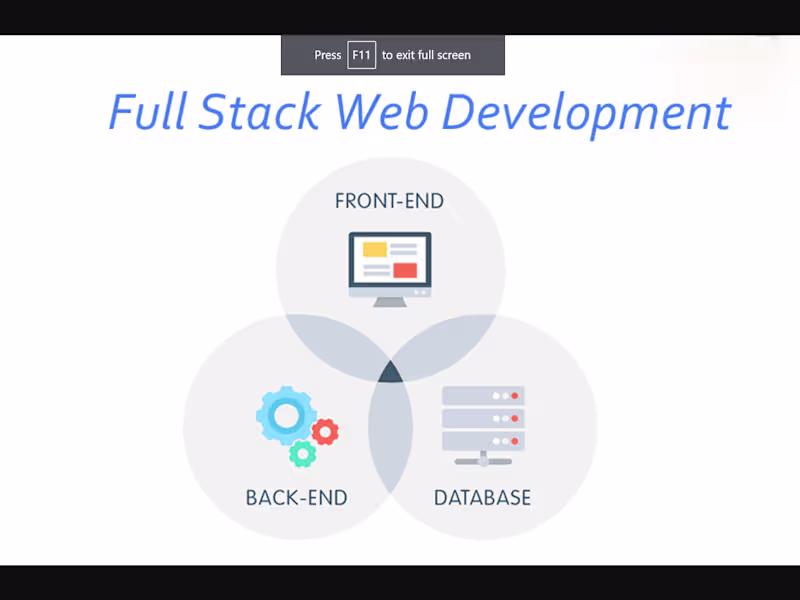 Press F11 to exit full screen

Full Stack Web Development

FRONT-END

BACK-END

DATABASE